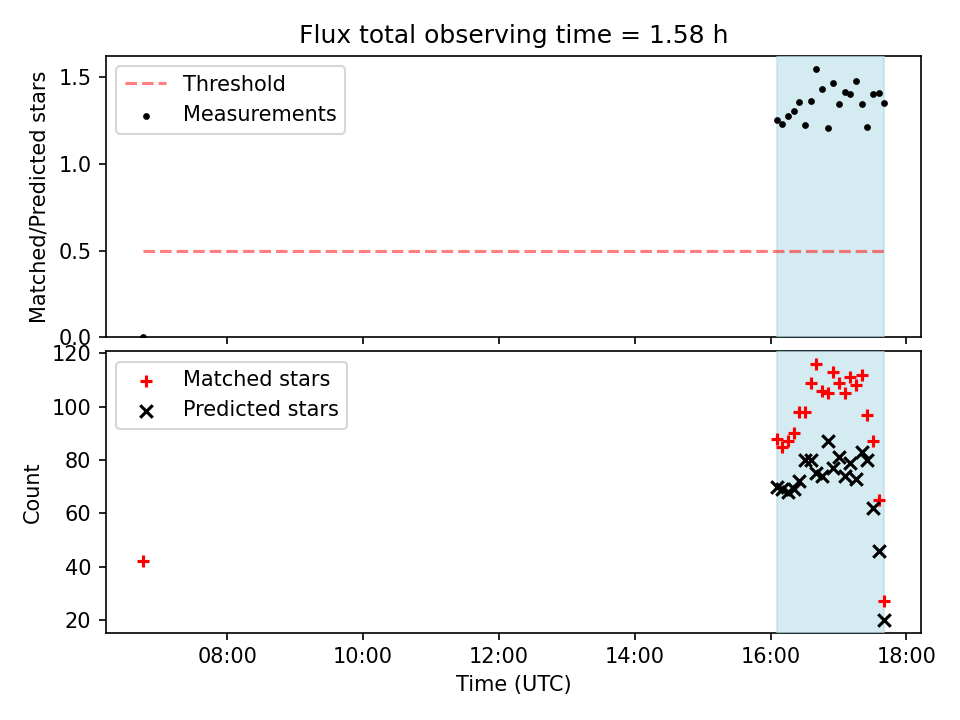 Flux total observing time = 1.58 h

Threshold
Measurements

Matched/Predicted stars

1.5
1.0
0.5
0.0

Matched stars
Predicted stars

Count

120
100
80
60
40
20

08:00
10:00
12:00
14:00
16:00
18:00

Time (UTC)